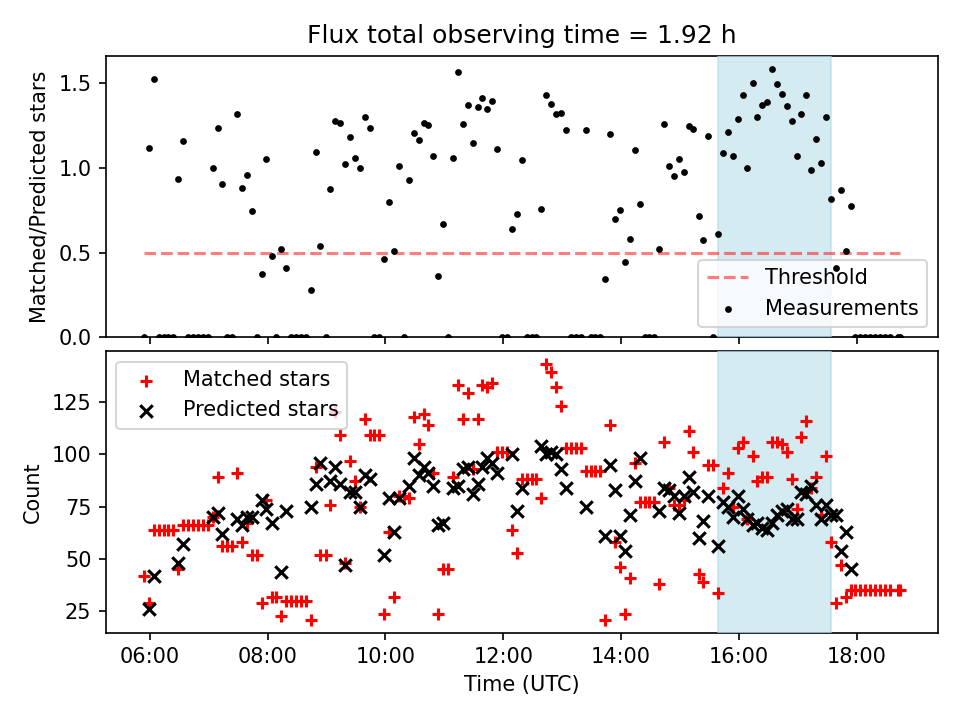 Flux total observing time = 1.92 h

Matched/Predicted stars

1.5
1.0
0.5
0.0

Threshold
Measurements

Matched stars
Predicted stars

Count

125
100
75
50
25

06:00 08:00 10:00 12:00 14:00 16:00 18:00

Time (UTC)